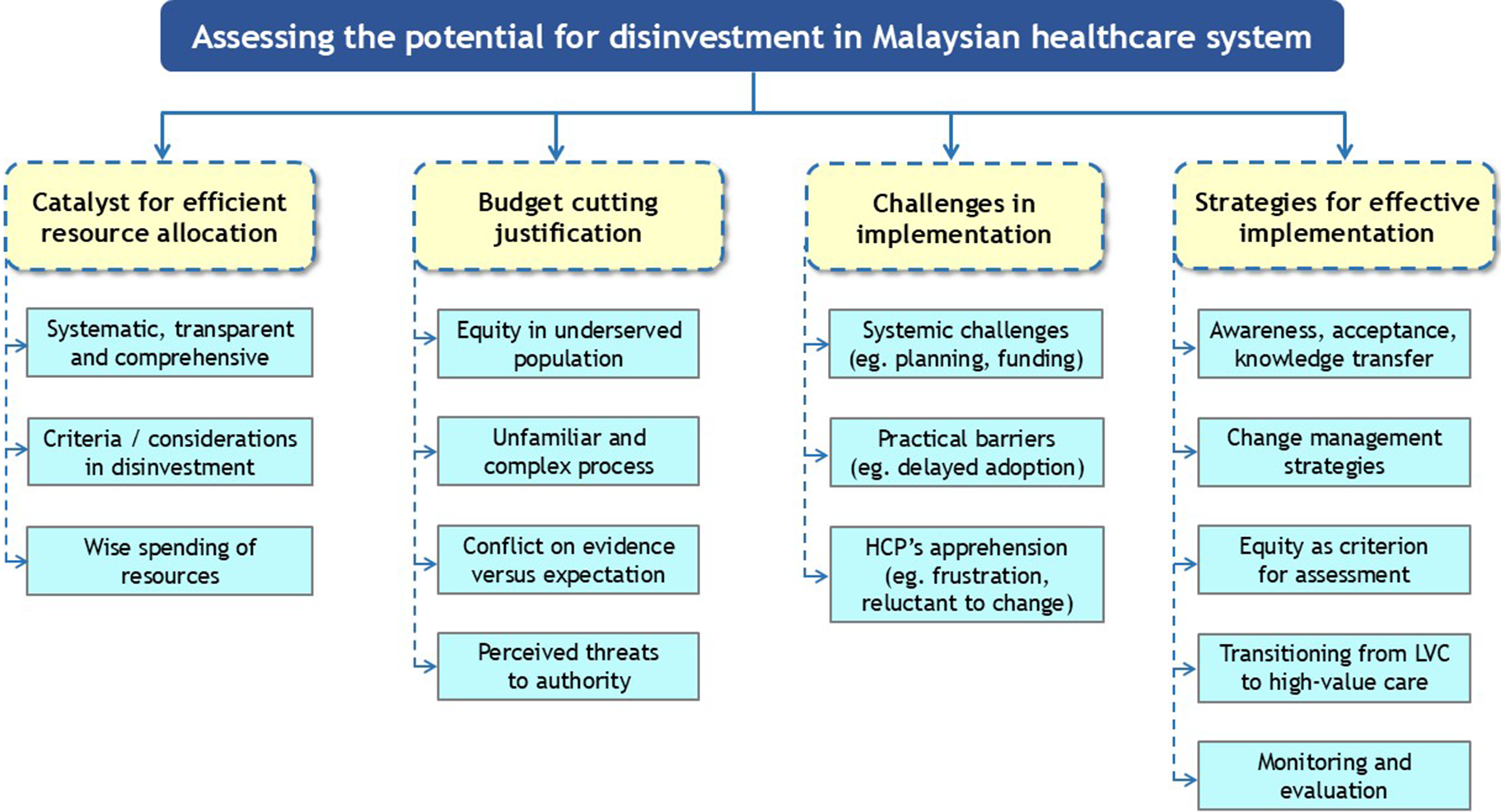 Assessing the potential for disinvestment in Malaysian healthcare system

Catalyst for efficient resource allocation

Systematic, transparent and comprehensive

Criteria / considerations in disinvestment

Wise spending of resources

Budget cutting justification

Equity in underserved population

Unfamiliar and complex process

Conflict on evidence versus expectation

Perceived threats to authority

Challenges in implementation

Systemic challenges (eg. planning, funding)

Practical barriers (eg. delayed adoption)

HCP's apprehension (eg. frustration, reluctant to change)

Strategies for effective implementation

Awareness, acceptance, knowledge transfer

Change management strategies

Equity as criterion for assessment

Transitioning from LVC to high-value care

Monitoring and evaluation